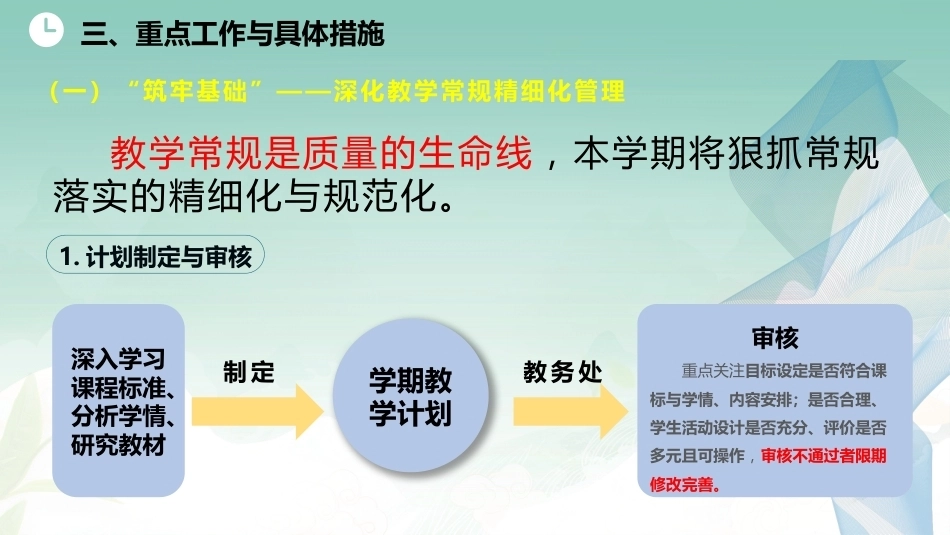 三、重点工作与具体措施

（一）“筑牢基础”——深化教学常规精细化管理

教学常规是质量的生命线，本学期将狠抓常规落实的精细化与规范化。

1.计划制定与审核

深入学习课程标准、分析学情、研究教材

制定

学期教学计划

教务处

审核

重点关注目标设定是否符合课标与学情、内容安排；是否合理、学生活动设计是否充分、评价是否多元且可操作，审核不通过者限期修改完善。